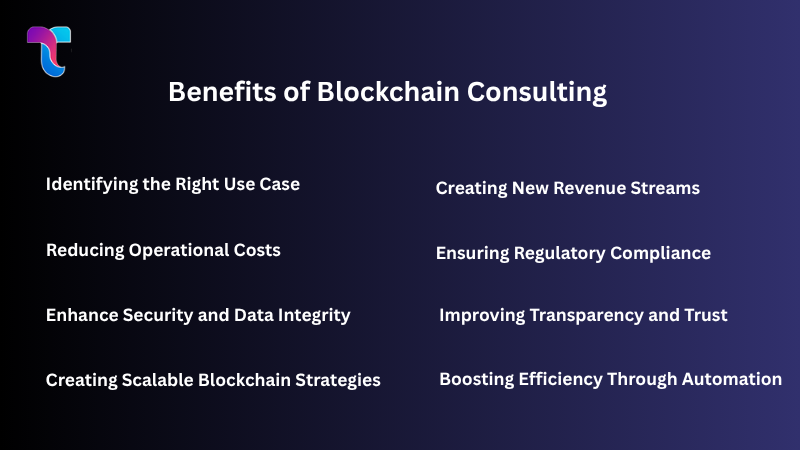 Benefits of Blockchain Consulting

Identifying the Right Use Case

Reducing Operational Costs

Enhance Security and Data Integrity

Creating Scalable Blockchain Strategies

Creating New Revenue Streams

Ensuring Regulatory Compliance

Improving Transparency and Trust

Boosting Efficiency Through Automation